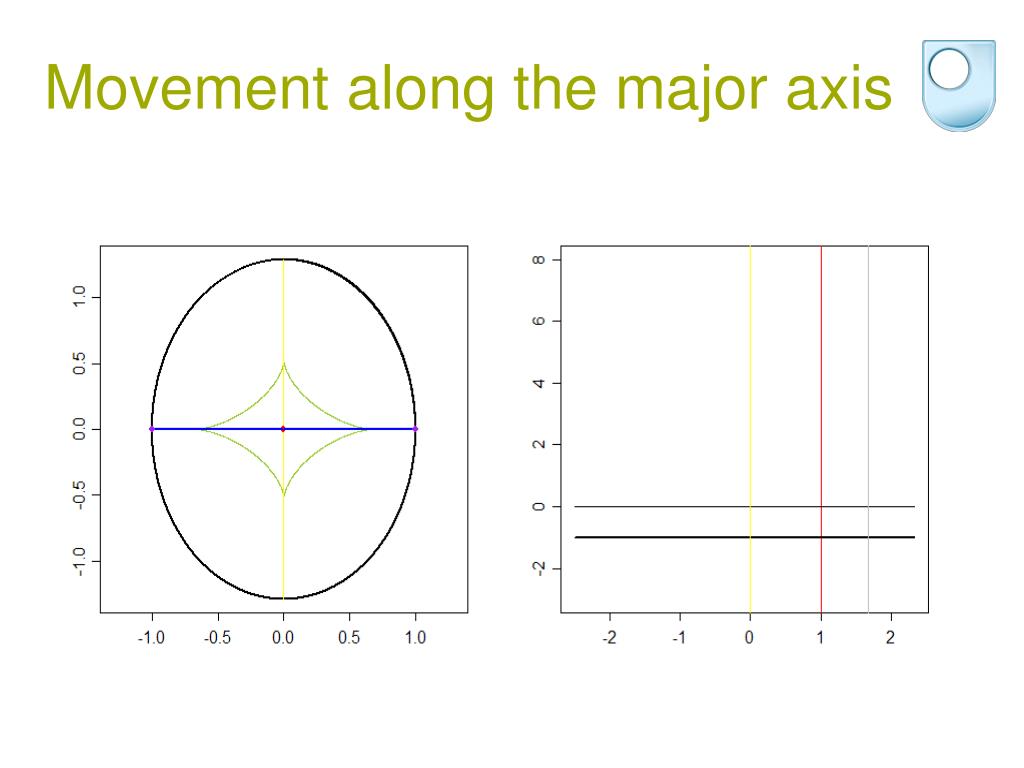 Movement along the major axis

1.0
0.5
0.0
-0.5
-1.0

-1.0 -0.5 0.0 0.5 1.0

8
6
4
2
0
-2

-2 -1 0 1 2